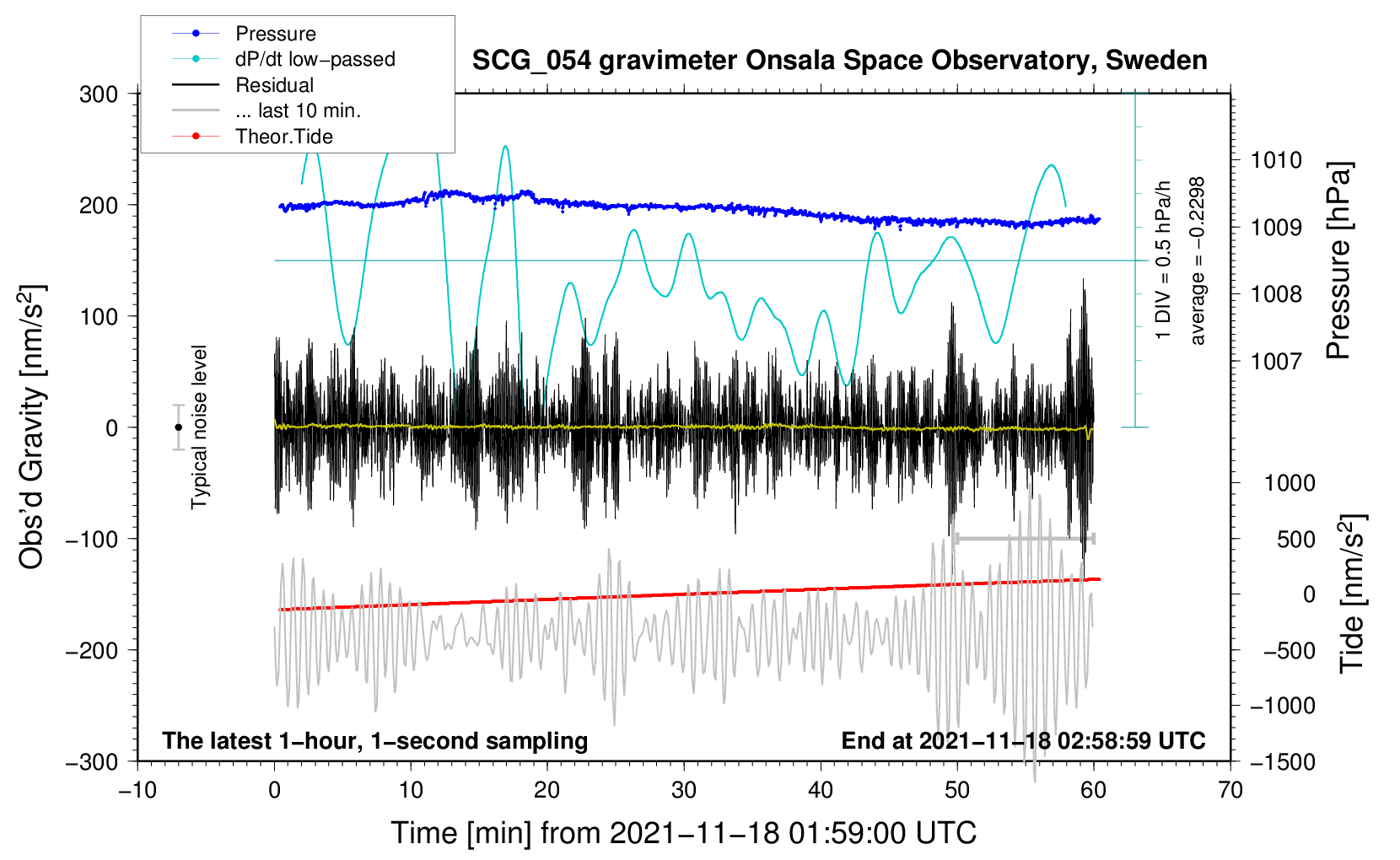 Pressure
dP/dt low−passed
Residual
... last 10 min.
Theor.Tide

SCG_054 gravimeter Onsala Space Observatory, Sweden

300
200
100
0
−100
−200
−300

Obs'd Gravity [nm/s$^2$]

Typical noise level

1 DIV = 0.5 hPa/h
average = −0.2298

1010
1009
1008
1007

Pressure [hPa]

1000
500
0
−500
−1000
−1500

Tide [nm/s$^2$]

The latest 1−hour, 1−second sampling
End at 2021−11−18 02:58:59 UTC

−10
0
10
20
30
40
50
60
70

Time [min] from 2021−11−18 01:59:00 UTC